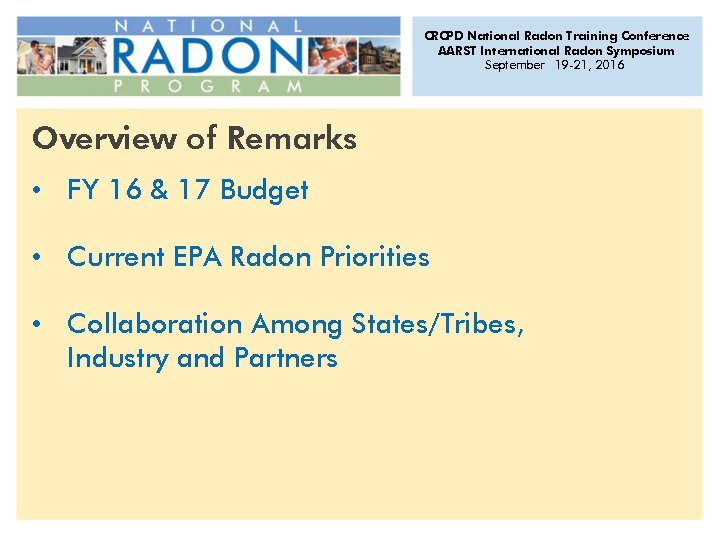 NATIONAL RADON PROGRAM

CRCPD National Radon Training Conference
AARST International Radon Symposium
September 19-21, 2016

Overview of Remarks

• FY 16 & 17 Budget

• Current EPA Radon Priorities

• Collaboration Among States/Tribes, Industry and Partners